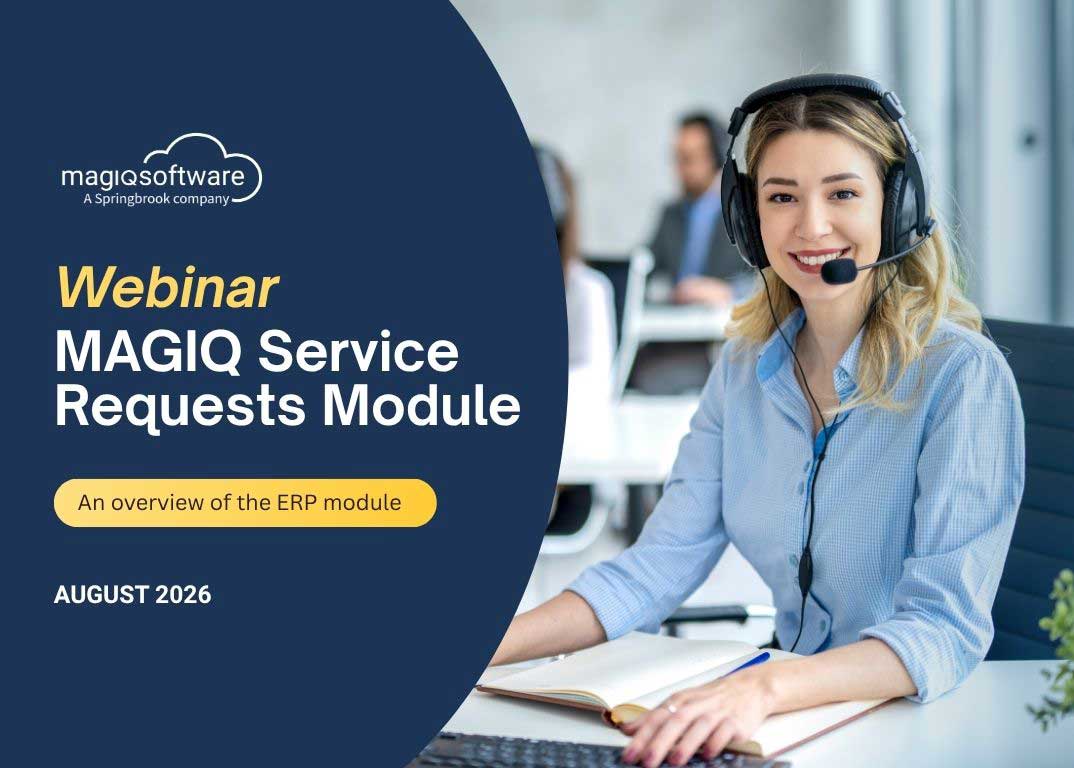 magiqsoftware
A Springbrook company

Webinar
MAGIQ Service Requests Module

An overview of the ERP module

AUGUST 2026